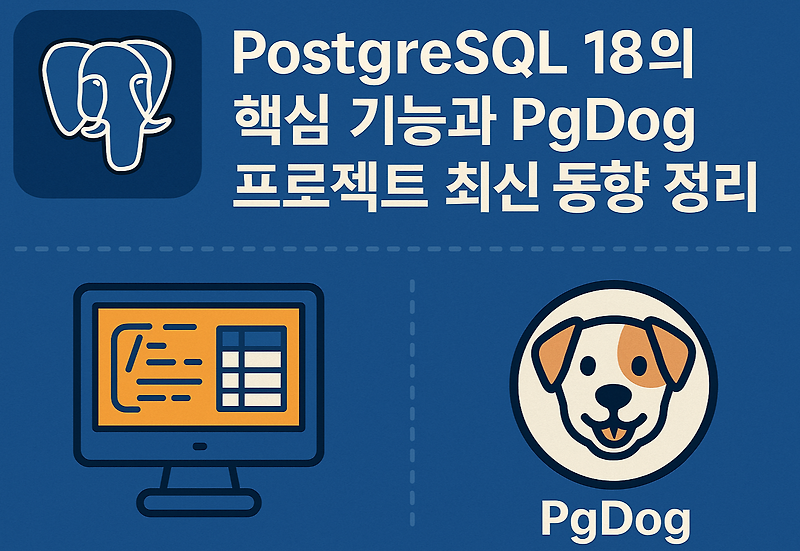 PostgreSQL 18의 핵심 기능과 PgDog 프로젝트 최신 동향 정리

PgDog